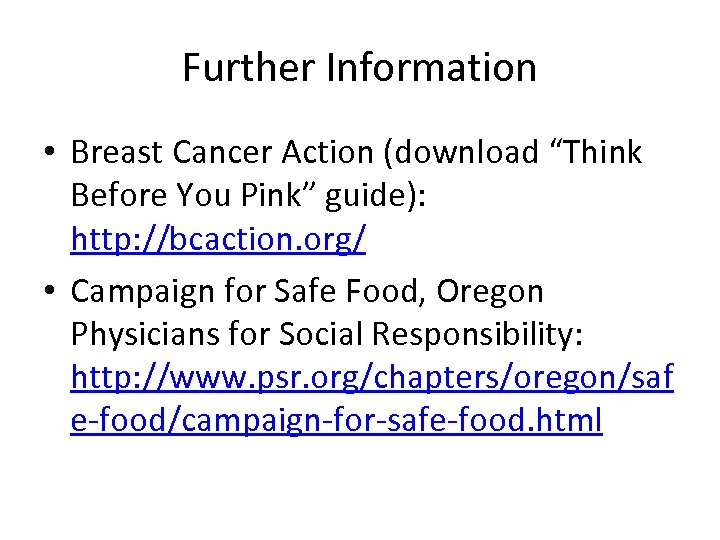 Further Information

• Breast Cancer Action (download “Think Before You Pink” guide): http://bcaction.org/

• Campaign for Safe Food, Oregon Physicians for Social Responsibility: http://www.psr.org/chapters/oregon/safe-food/campaign-for-safe-food.html